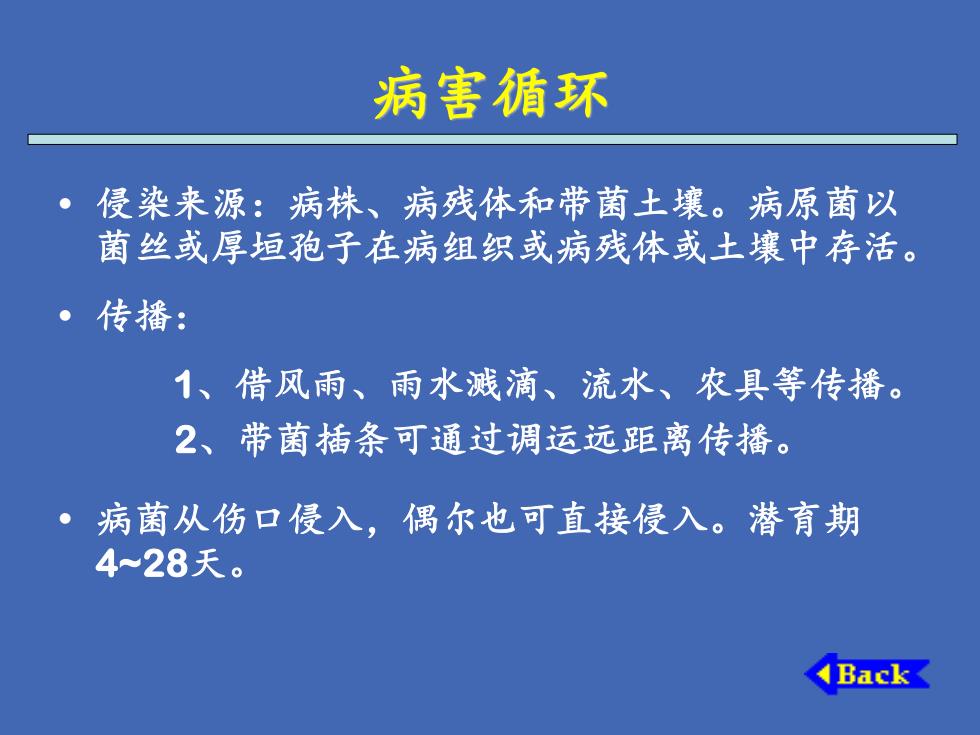 病害循环

• 侵染来源：病株、病残体和带菌土壤。病原菌以菌丝或厚垣孢子在病组织或病残体或土壤中存活。

• 传播：

1、借风雨、雨水溅滴、流水、农具等传播。

2、带菌插条可通过调运远距离传播。

• 病菌从伤口侵入，偶尔也可直接侵入。潜育期4~28天。

Back